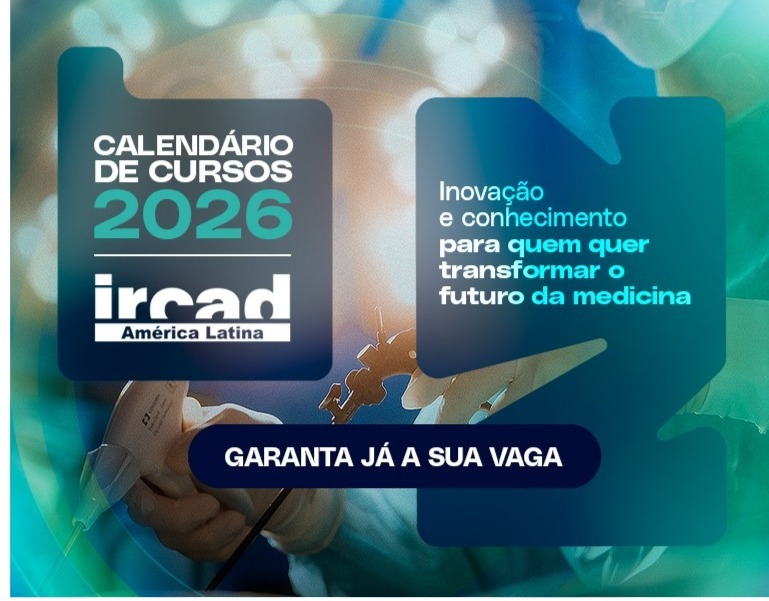 CALENDÁRIO DE CURSOS 2026

ircad
América Latina

Inovação e conhecimento para quem quer transformar o futuro da medicina

GARANTA JÁ A SUA VAGA